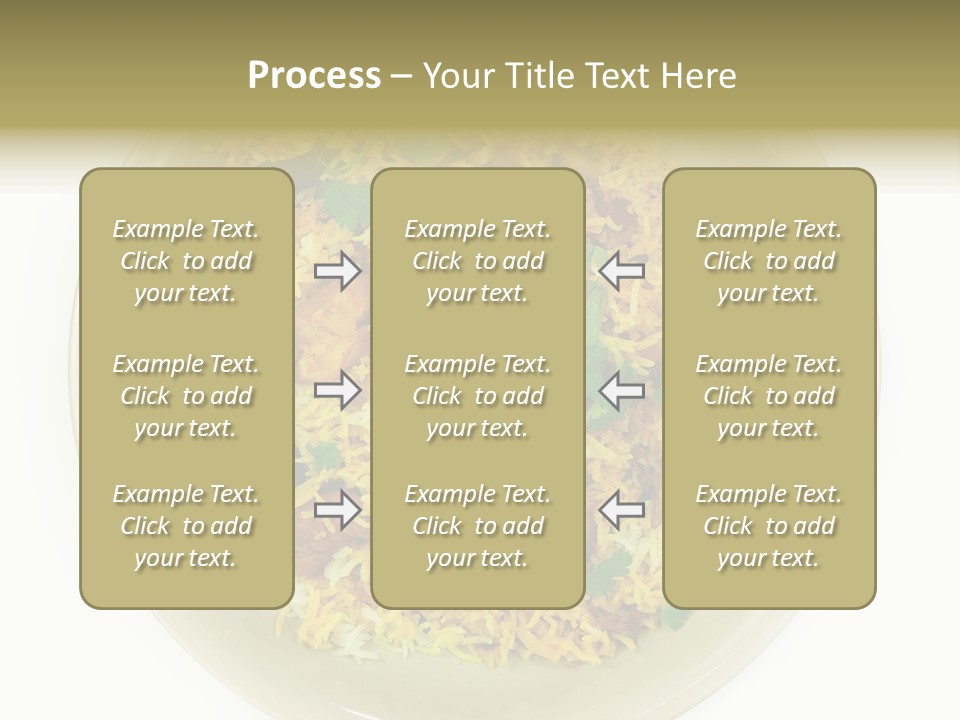 Process – Your Title Text Here

Example Text. Click to add your text.

Example Text. Click to add your text.

Example Text. Click to add your text.

Example Text. Click to add your text.

Example Text. Click to add your text.

Example Text. Click to add your text.

Example Text. Click to add your text.

Example Text. Click to add your text.

Example Text. Click to add your text.